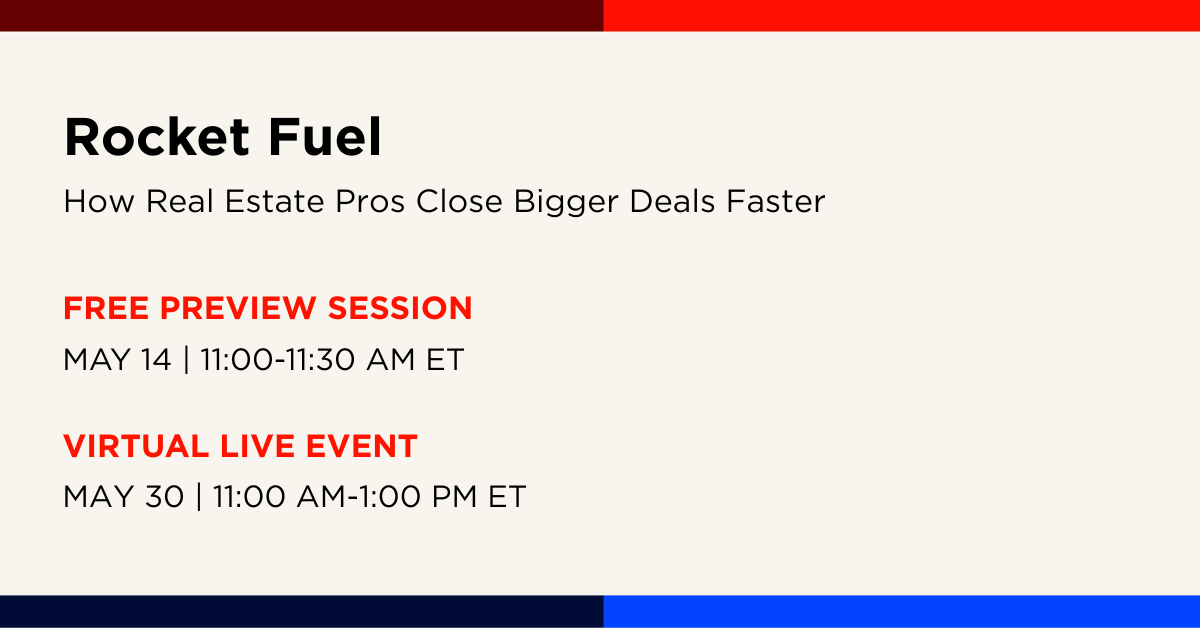 Rocket Fuel

How Real Estate Pros Close Bigger Deals Faster

FREE PREVIEW SESSION

MAY 14 | 11:00-11:30 AM ET

VIRTUAL LIVE EVENT

MAY 30 | 11:00 AM-1:00 PM ET